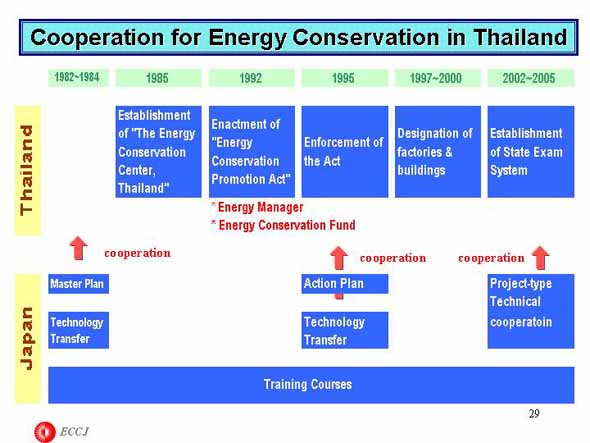 Cooperation for Energy Conservation in Thailand

1982~1984
1985
1992
1995
1997~2000
2002~2005

Thailand

Establishment of "The Energy Conservation Center, Thailand"

Enactment of "Energy Conservation Promotion Act"

Enforcement of the Act

Designation of factories & buildings

Establishment of State Exam System

* Energy Manager
* Energy Conservation Fund

cooperation
cooperation
cooperation

Japan

Master Plan

Technology Transfer

Action Plan

Technology Transfer

Project-type Technical cooperatoin

Training Courses

29

ECCJ